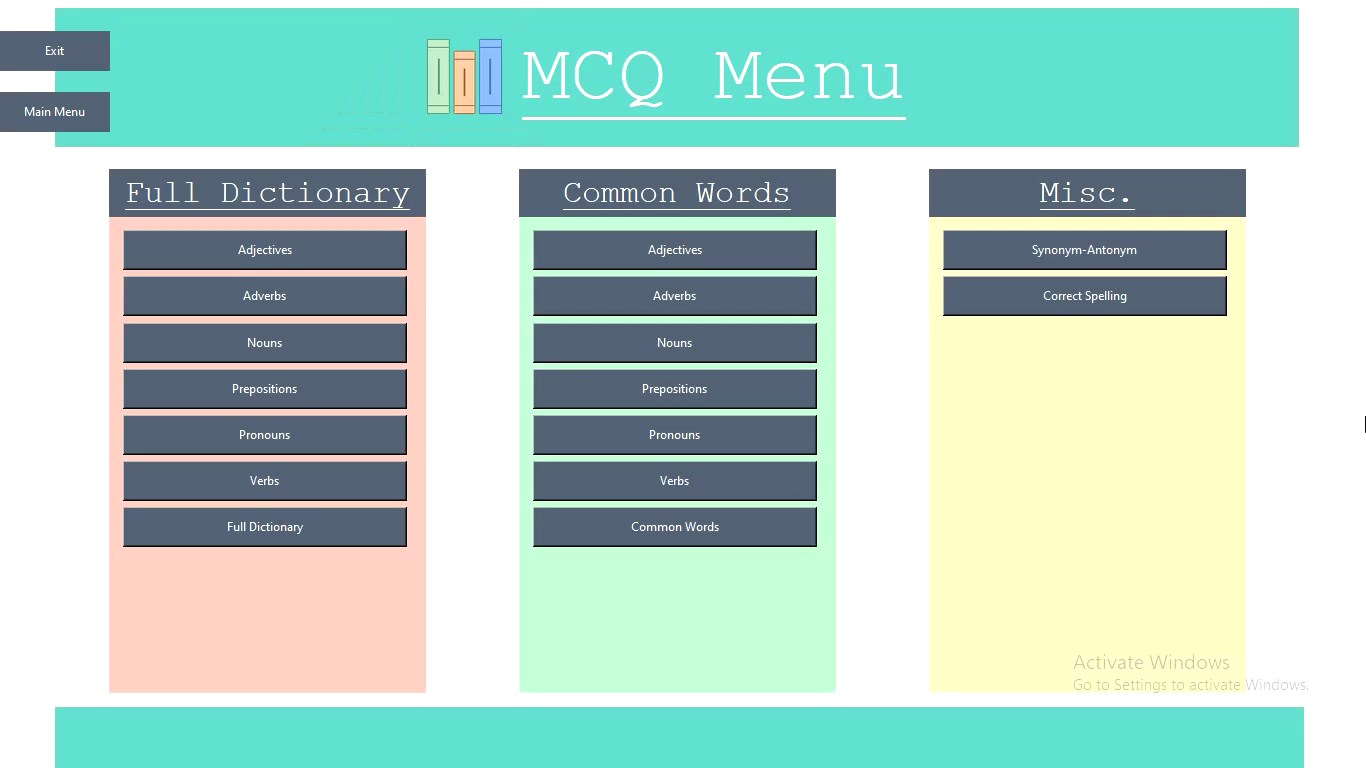 Exit

Main Menu

MCQ Menu

Full Dictionary

Adjectives

Adverbs

Nouns

Prepositions

Pronouns

Verbs

Full Dictionary

Common Words

Adjectives

Adverbs

Nouns

Prepositions

Pronouns

Verbs

Common Words

Misc.

Synonym-Antonym

Correct Spelling

Activate Windows
Go to Settings to activate Windows.